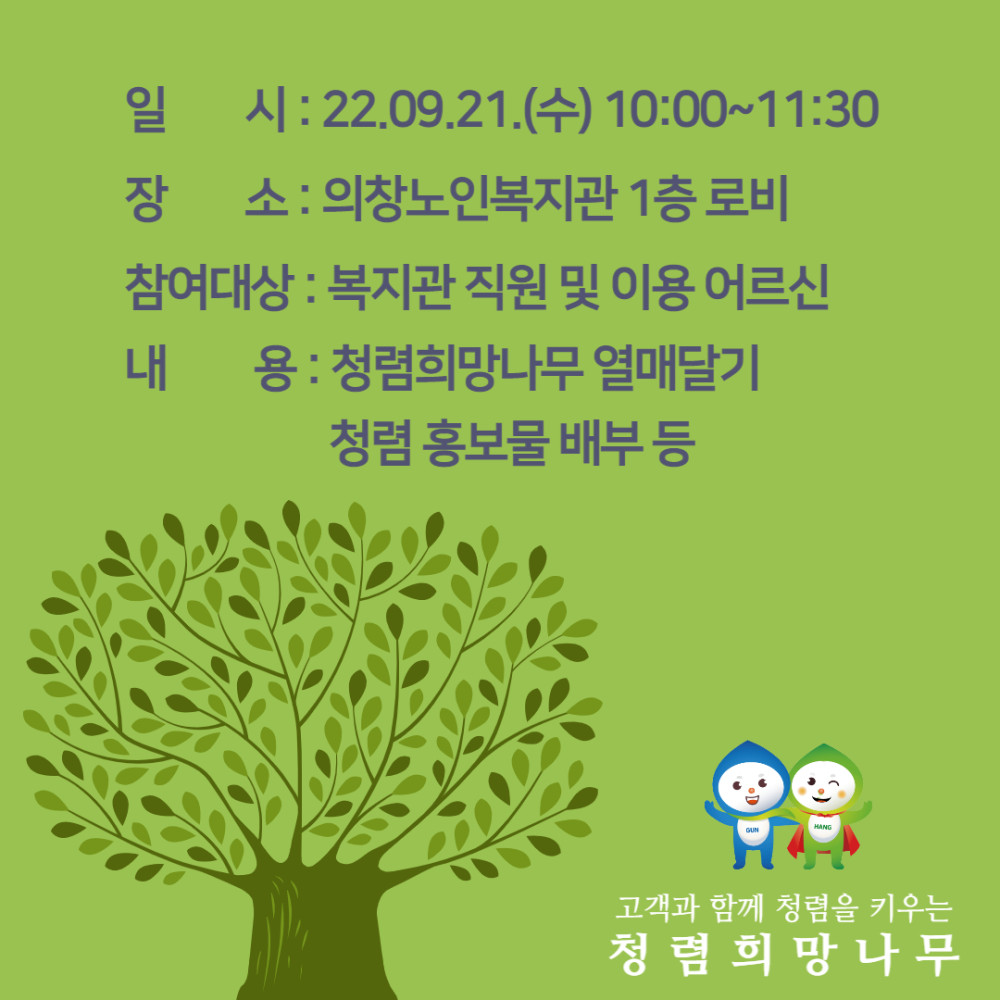 일 시 : 22.09.21.(수) 10:00~11:30

장 소 : 의창노인복지관 1층 로비

참여대상 : 복지관 직원 및 이용 어르신

내 용 : 청렴희망나무 열매달기
청렴 홍보물 배부 등

GUN

HANG

고객과 함께 청렴을 키우는
청렴희망나무